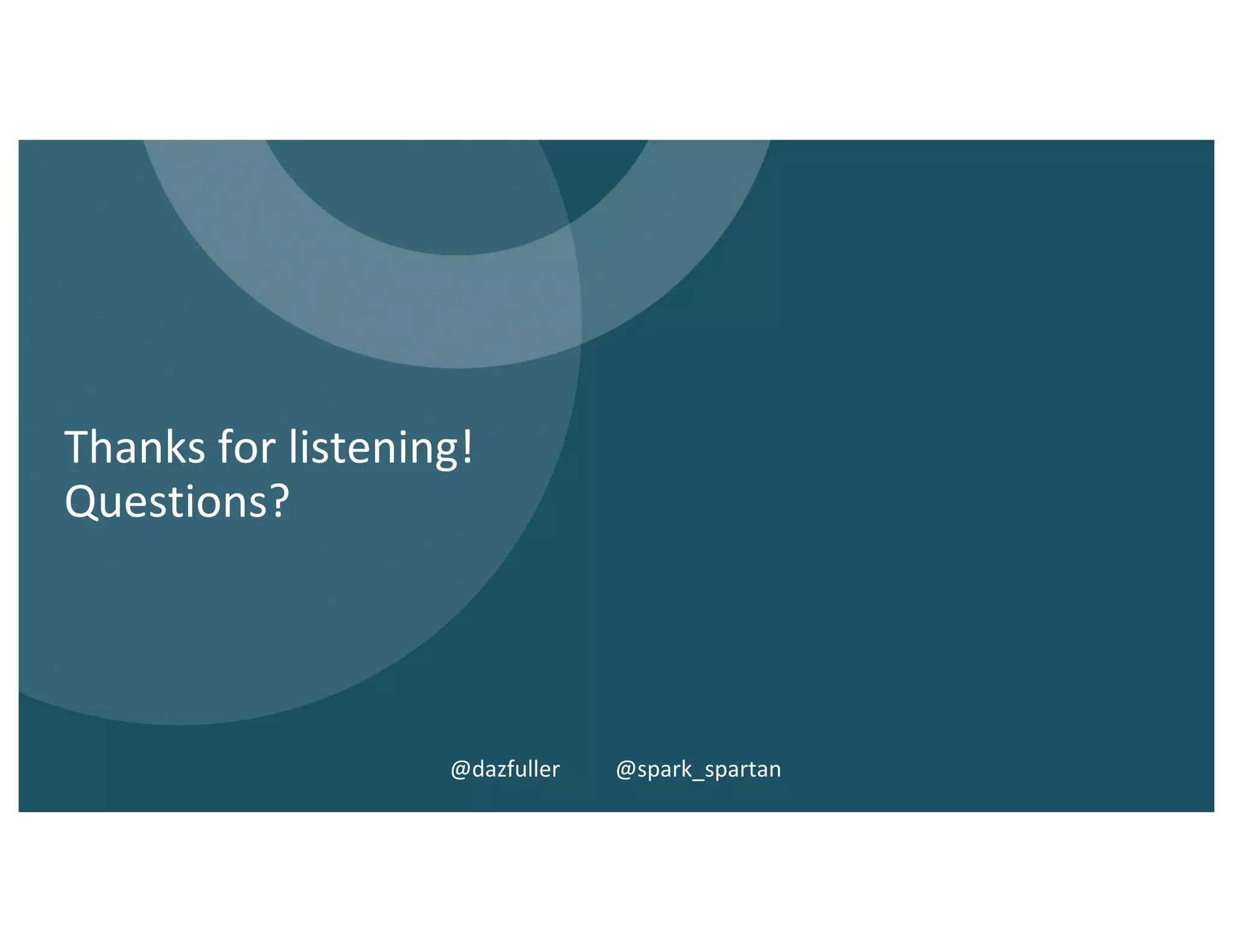 Thanks for listening!
Questions?

@dazfuller @spark_spartan